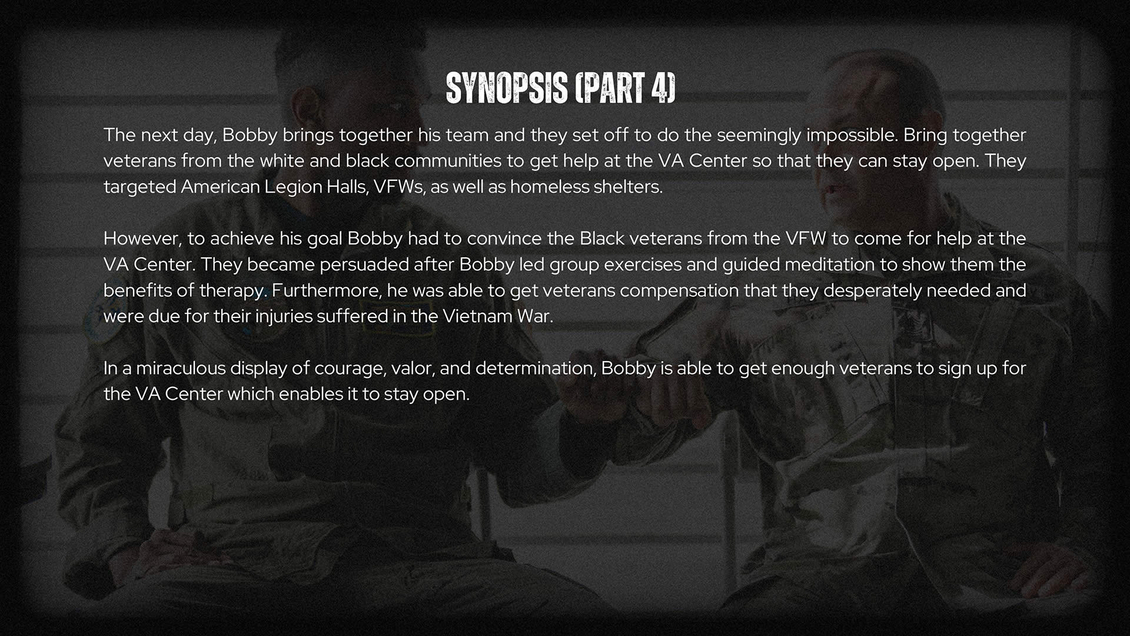 SYNOPSIS (PART 4)

The next day, Bobby brings together his team and they set off to do the seemingly impossible. Bring together veterans from the white and black communities to get help at the VA Center so that they can stay open. They targeted American Legion Halls, VFWs, as well as homeless shelters.

However, to achieve his goal Bobby had to convince the Black veterans from the VFW to come for help at the VA Center. They became persuaded after Bobby led group exercises and guided meditation to show them the benefits of therapy. Furthermore, he was able to get veterans compensation that they desperately needed and were due for their injuries suffered in the Vietnam War.

In a miraculous display of courage, valor, and determination, Bobby is able to get enough veterans to sign up for the VA Center which enables it to stay open.